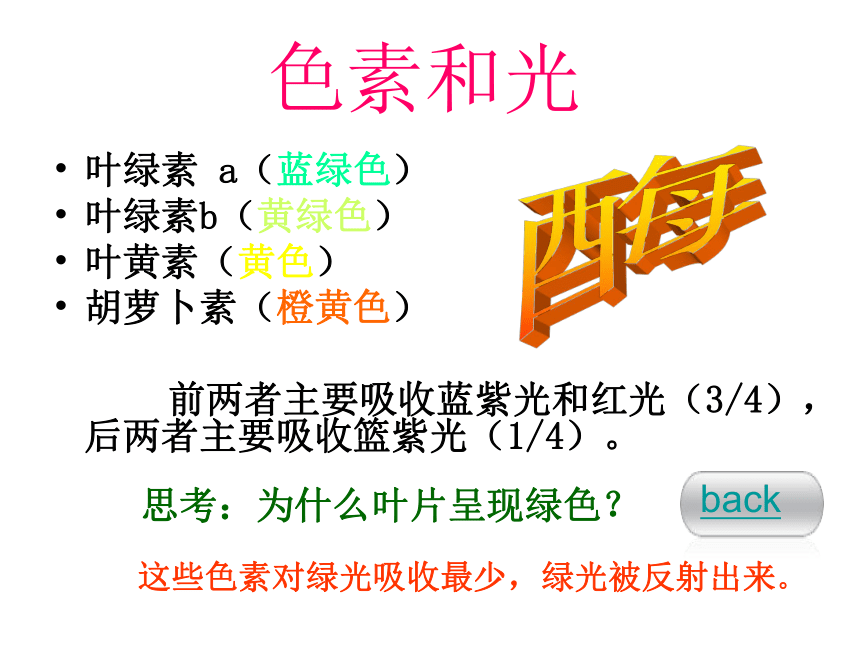 色素和光

• 叶绿素 a（蓝绿色）
• 叶绿素b（黄绿色）
• 叶黄素（黄色）
• 胡萝卜素（橙黄色）

酶

前两者主要吸收蓝紫光和红光（3/4），后两者主要吸收篮紫光（1/4）。

思考：为什么叶片呈现绿色？

back

这些色素对绿光吸收最少，绿光被反射出来。